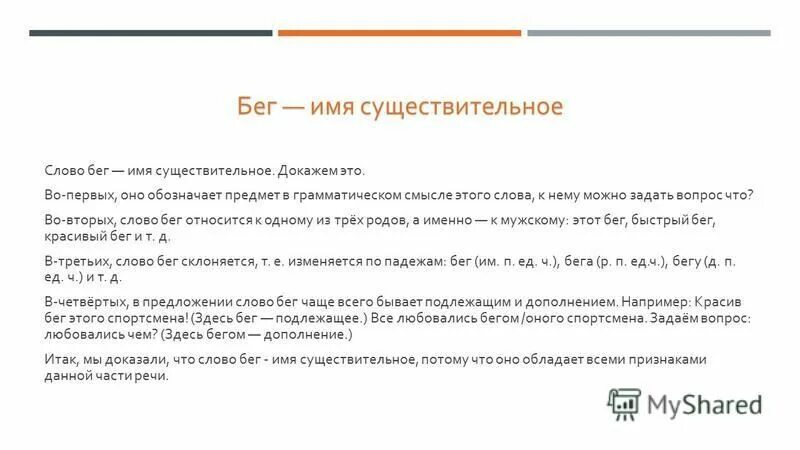 Бег — имя существительное

Слово бег — имя существительное. Докажем это.

Во-первых, оно обозначает предмет в грамматическом смысле этого слова, к нему можно задать вопрос что?

Во-вторых, слово бег относится к одному из трёх родов, а именно — к мужскому: этот бег, быстрый бег, красивый бег и т. д.

В-третьих, слово бег склоняется, т. е. изменяется по падежам: бег (им. п. ед. ч.), бега (р. п. ед.ч.), бегу (д. п. ед. ч.) и т. д.

В-четвёртых, в предложении слово бег чаще всего бывает подлежащим и дополнением. Например: Красив бег этого спортсмена! (Здесь бег — подлежащее.) Все любовались бегом /оного спортсмена. Задаём вопрос: любовались чем? (Здесь бегом — дополнение.)

Итак, мы доказали, что слово бег - имя существительное, потому что оно обладает всеми признаками данной части речи.

MyShared